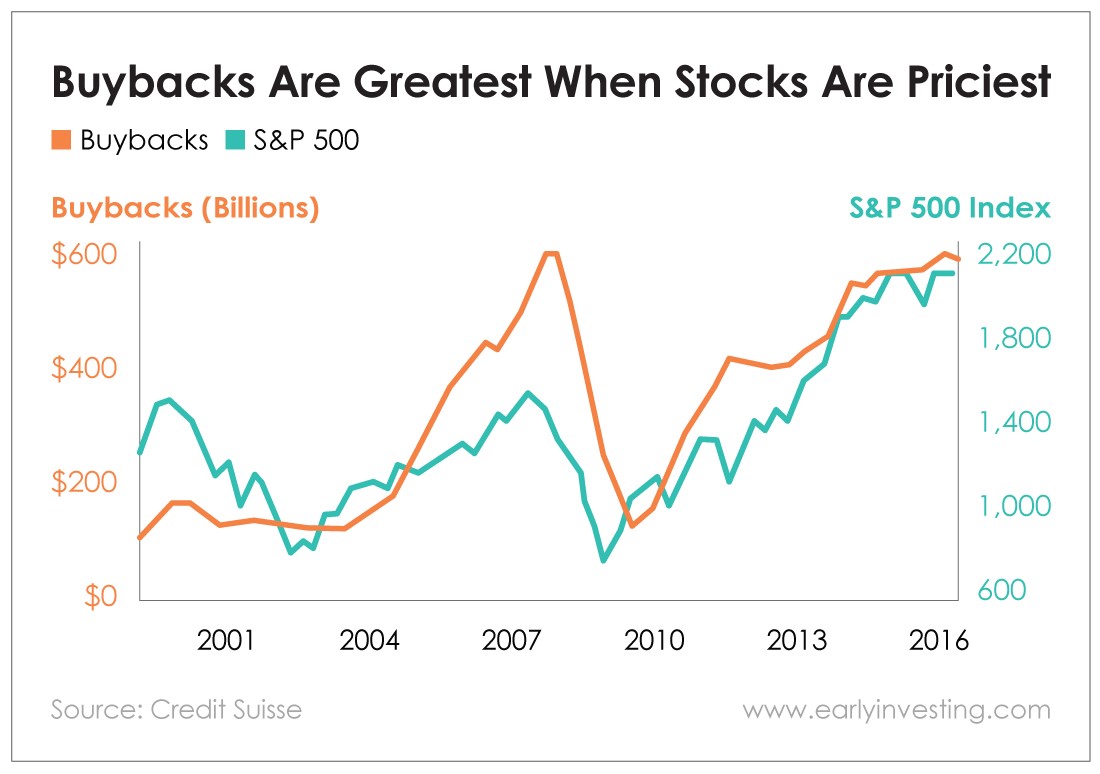 Buybacks Are Greatest When Stocks Are Priciest

Buybacks S&P 500

Buybacks (Billions)

S&P 500 Index

\$600
\$400
\$200
\$0

2,200
1,800
1,400
1,000
600

2001 2004 2007 2010 2013 2016

Source: Credit Suisse

www.earlyinvesting.com